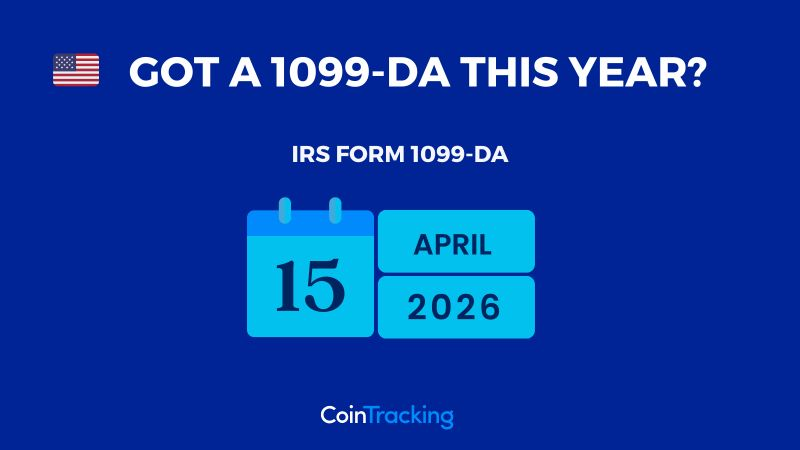 GOT A 1099-DA THIS YEAR?

IRS FORM 1099-DA

15

APRIL

2026

CoinTracking